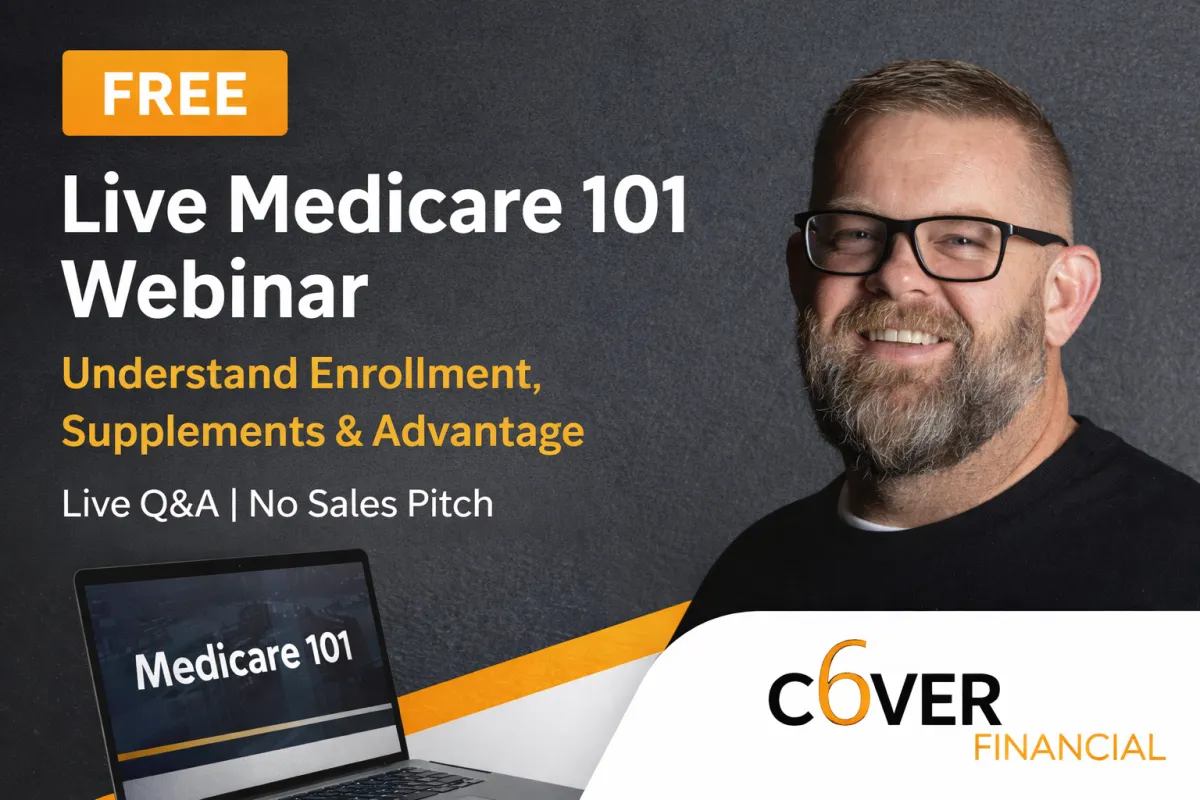 FREE

Live Medicare 101 Webinar

Understand Enrollment, Supplements & Advantage

Live Q&A | No Sales Pitch

Medicare 101

C6VER
FINANCIAL